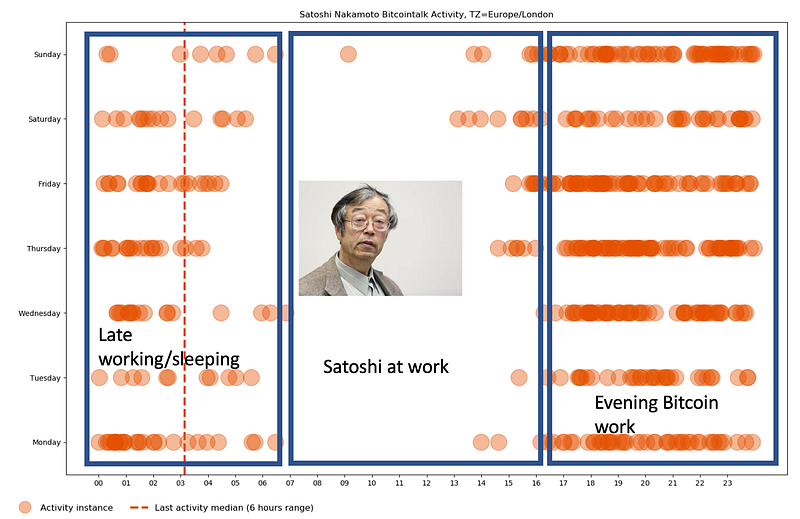 Satoshi Nakamoto Bitcointalk Activity, TZ=Europe/London

Sunday
Saturday
Friday
Thursday
Wednesday
Tuesday
Monday

Late working/sleeping

Satoshi at work

Evening Bitcoin work

00 01 02 03 04 05 06 07 08 09 10 11 12 13 14 15 16 17 18 19 20 21 22 23

Activity instance
Last activity median (6 hours range)